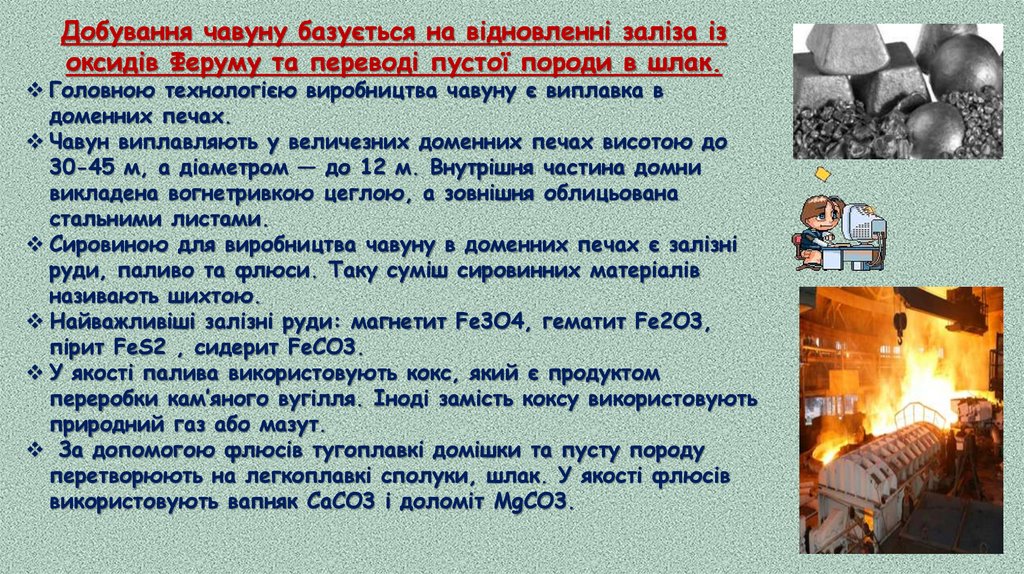 Добування чавуну базується на відновленні заліза із оксидів Феруму та переводі пустої породи в шлак.

❖ Головною технологією виробництва чавуну є виплавка в доменних печах.
❖ Чавун виплавляють у величезних доменних печах висотою до 30-45 м, а діаметром — до 12 м. Внутрішня частина домни викладена вогнетривкою цеглою, а зовнішня облицьована стальними листами.
❖ Сировиною для виробництва чавуну в доменних печах є залізні руди, паливо та флюси. Таку суміш сировинних матеріалів називають шихтою.
❖ Найважливіші залізні руди: магнетит Fe3O4, гематит Fe2O3, пірит FeS2 , сидерит FeCO3.
❖ У якості палива використовують кокс, який є продуктом переробки кам'яного вугілля. Іноді замість коксу використовують природний газ або мазут.
❖ За допомогою флюсів тугоплавкі домішки та пусту породу перетворюють на легкоплавкі сполуки, шлак. У якості флюсів використовують вапняк CaCO3 і доломіт MgCO3.